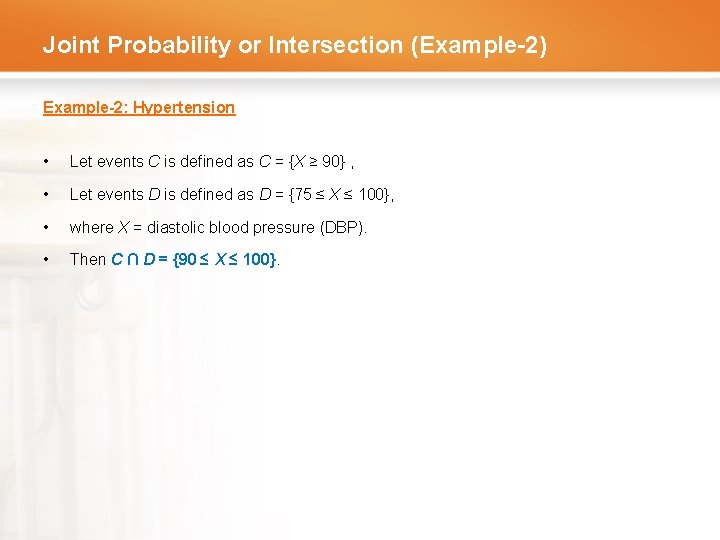 Joint Probability or Intersection (Example-2)

Example-2: Hypertension

• Let events $C$ is defined as $C = \{X \geq 90\}$ ,

• Let events $D$ is defined as $D = \{75 \leq X \leq 100\}$,

• where $X$ = diastolic blood pressure (DBP).

• Then $C \cap D = \{90 \leq X \leq 100\}$.